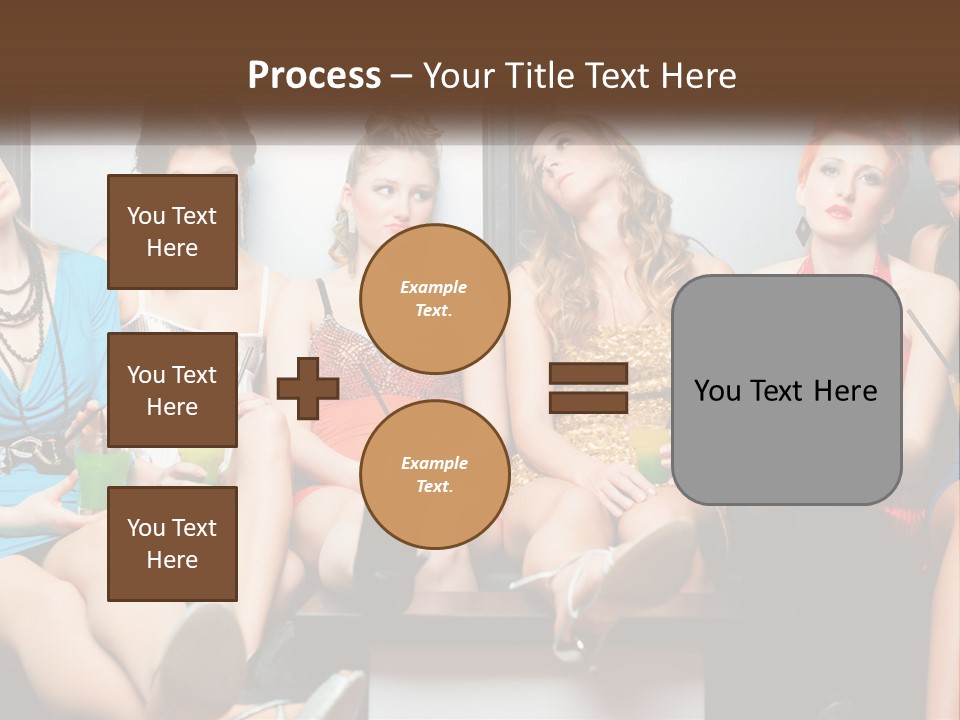 Process – Your Title Text Here

You Text Here

You Text Here

You Text Here

Example Text.

Example Text.

You Text Here